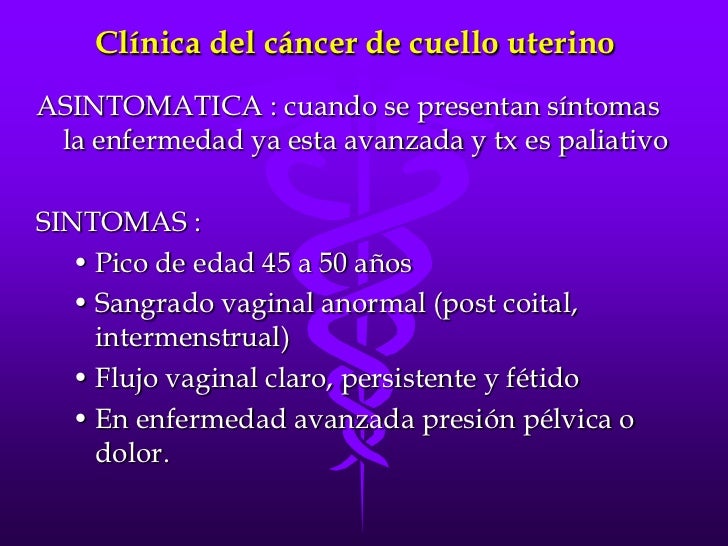 Clínica del cáncer de cuello uterino

ASINTOMATICA : cuando se presentan síntomas la enfermedad ya esta avanzada y tx es paliativo

SINTOMAS :

• Pico de edad 45 a 50 años
• Sangrado vaginal anormal (post coital, intermenstrual)
• Flujo vaginal claro, persistente y fétido
• En enfermedad avanzada presión pélvica o dolor.